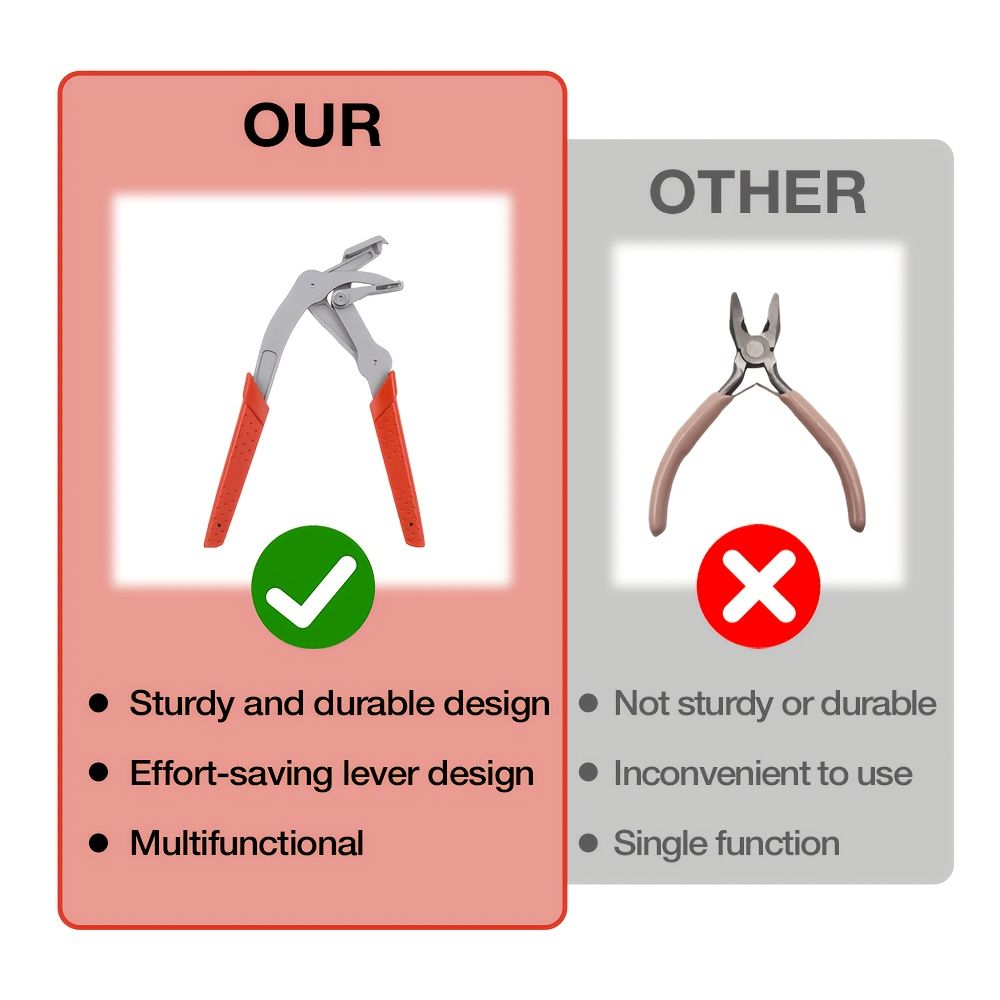 OUR

- Sturdy and durable design
- Effort-saving lever design
- Multifunctional

OTHER

- Not sturdy or durable
- Inconvenient to use
- Single function